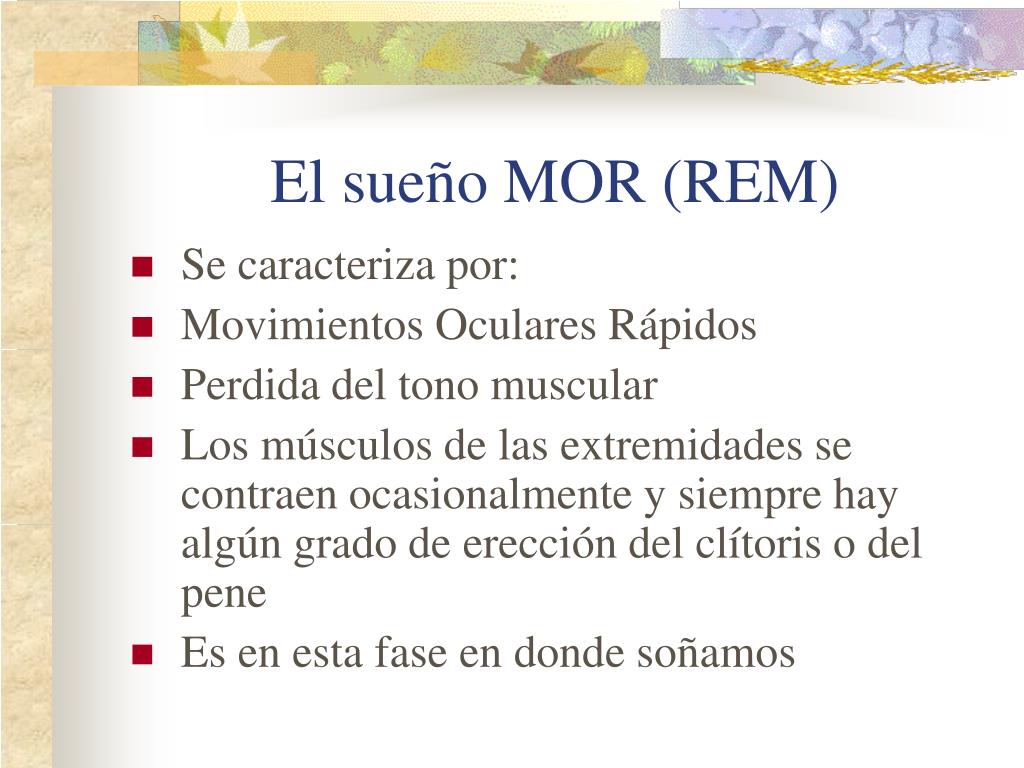 El sueño MOR (REM)

- Se caracteriza por:
- Movimientos Oculares Rápidos
- Perdida del tono muscular
- Los músculos de las extremidades se contraen ocasionalmente y siempre hay algún grado de erección del clítoris o del pene
- Es en esta fase en donde soñamos